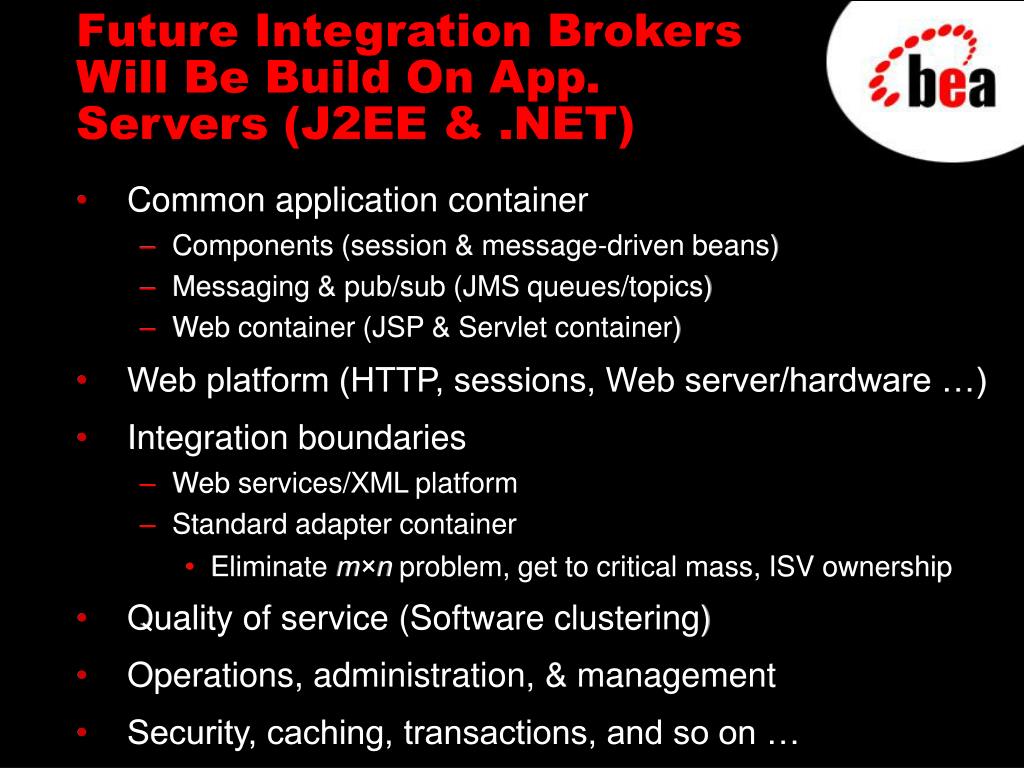 Future Integration Brokers Will Be Build On App. Servers (J2EE & .NET)

bea

• Common application container
– Components (session & message-driven beans)
– Messaging & pub/sub (JMS queues/topics)
– Web container (JSP & Servlet container)
• Web platform (HTTP, sessions, Web server/hardware …)
• Integration boundaries
– Web services/XML platform
– Standard adapter container
• Eliminate $m \times n$ problem, get to critical mass, ISV ownership
• Quality of service (Software clustering)
• Operations, administration, & management
• Security, caching, transactions, and so on …